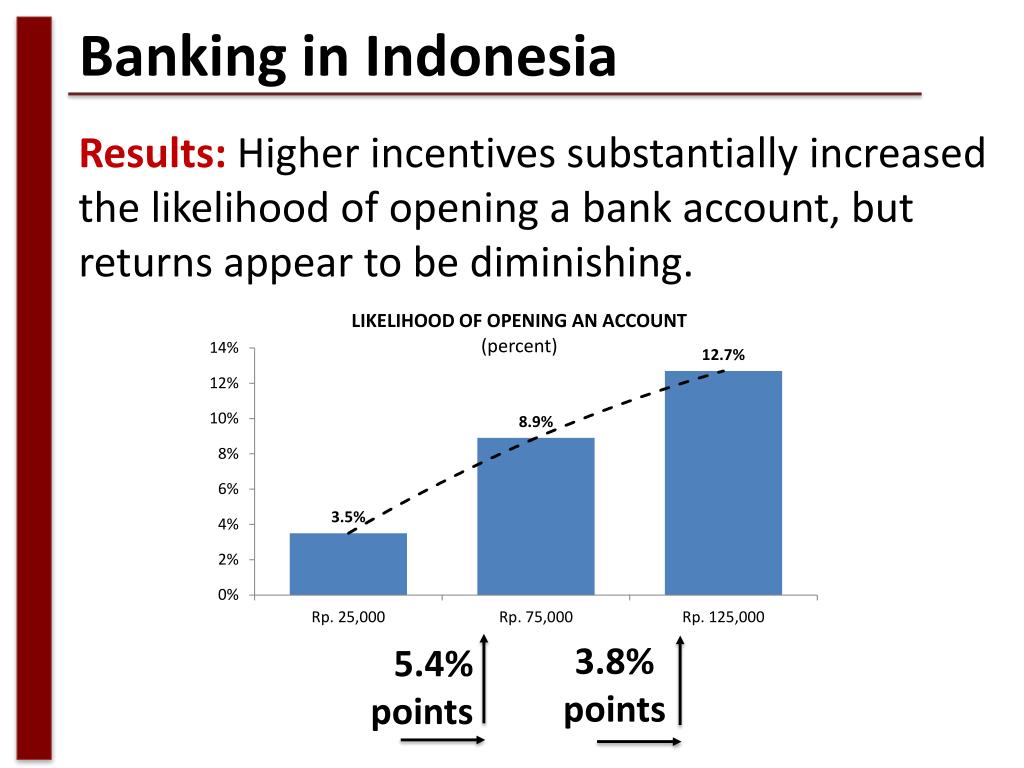 Banking in Indonesia

Results: Higher incentives substantially increased the likelihood of opening a bank account, but returns appear to be diminishing.

LIKELIHOOD OF OPENING AN ACCOUNT
(percent)

14%
12%
10%
8%
6%
4%
2%
0%

3.5%
8.9%
12.7%

Rp. 25,000
Rp. 75,000
Rp. 125,000

5.4% points

3.8% points